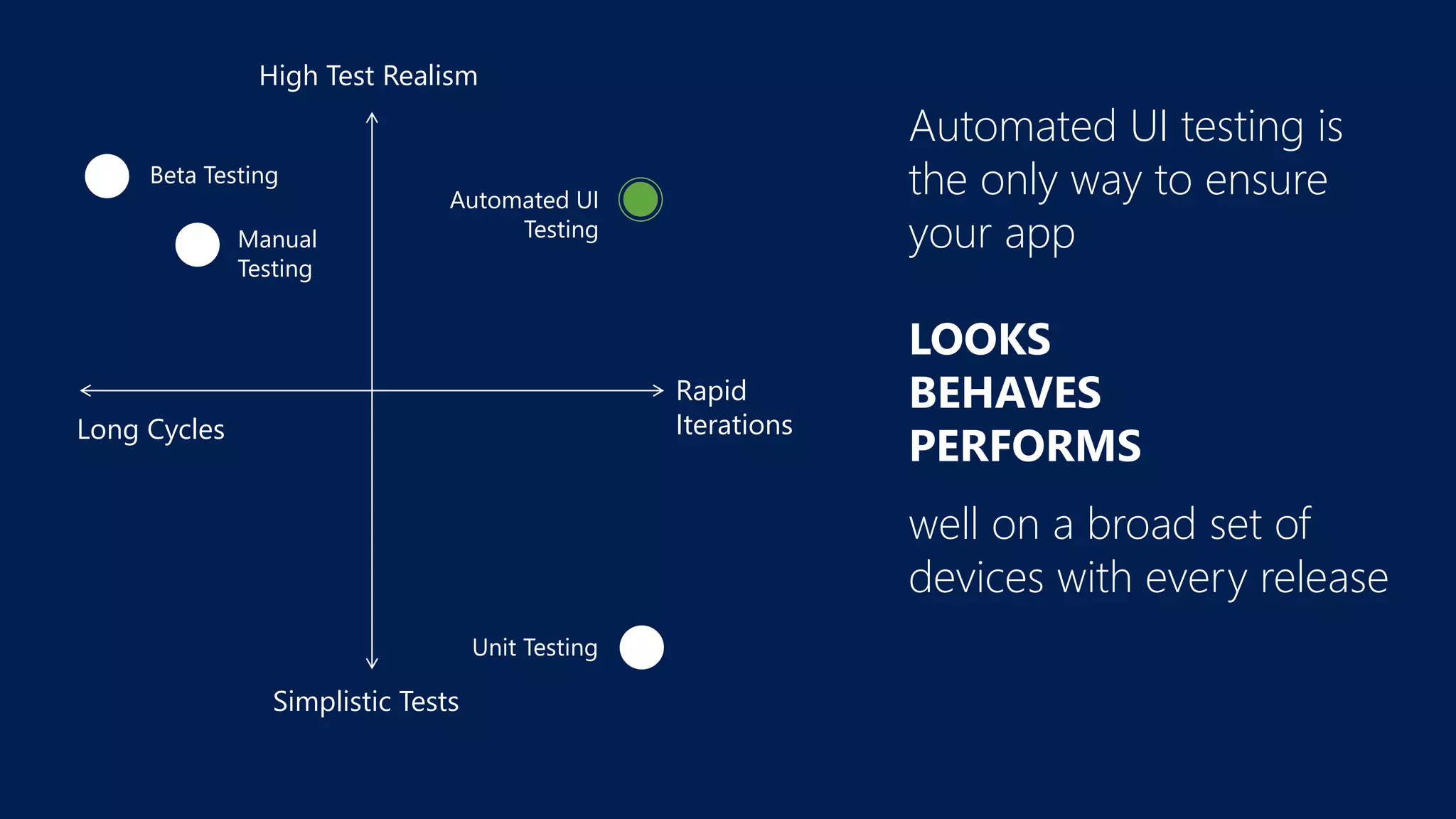 High Test Realism

Beta Testing

Automated UI Testing

Manual Testing

Long Cycles

Rapid Iterations

Unit Testing

Simplistic Tests

Automated UI testing is the only way to ensure your app

LOOKS
BEHAVES
PERFORMS

well on a broad set of devices with every release